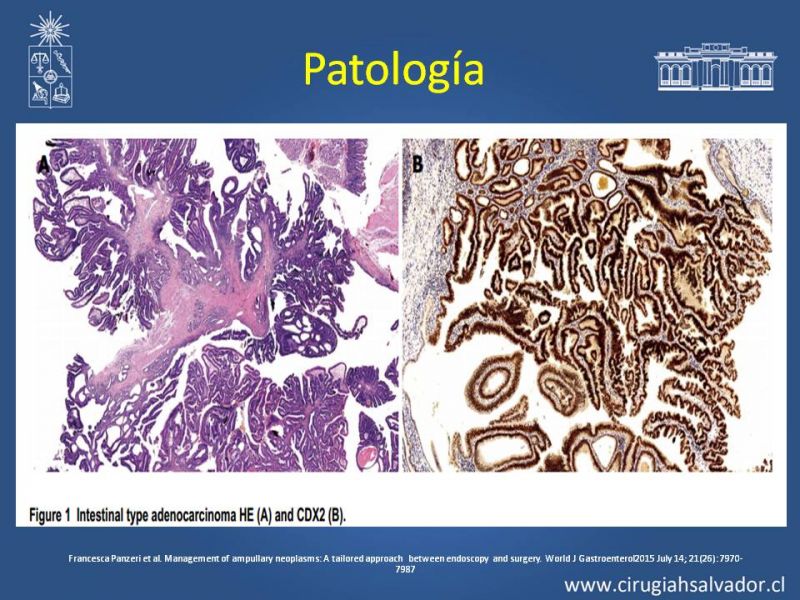 Patología

A

B

Figure 1 Intestinal type adenocarcinoma HE (A) and CDX2 (B).

Francesca Panzeri et al. Management of ampullary neoplasms: A tailored approach between endoscopy and surgery. World J Gastroenterol2015 July 14; 21(26): 7970-7987

www.cirugiahsalvador.cl